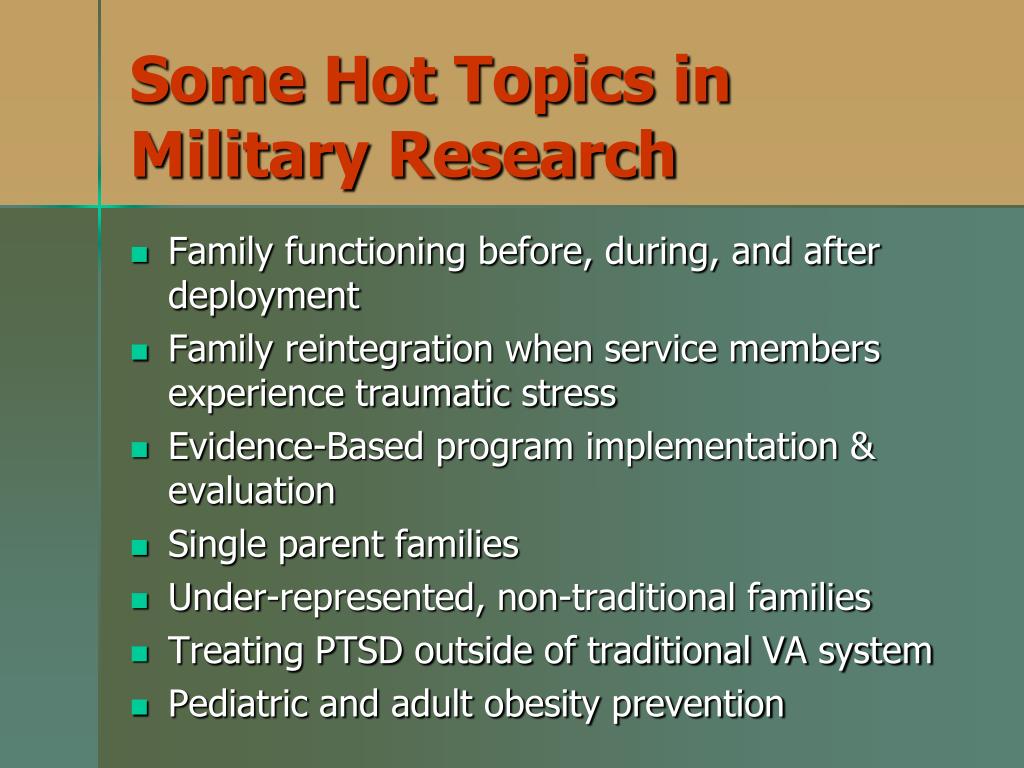 Some Hot Topics in Military Research

- Family functioning before, during, and after deployment
- Family reintegration when service members experience traumatic stress
- Evidence-Based program implementation & evaluation
- Single parent families
- Under-represented, non-traditional families
- Treating PTSD outside of traditional VA system
- Pediatric and adult obesity prevention